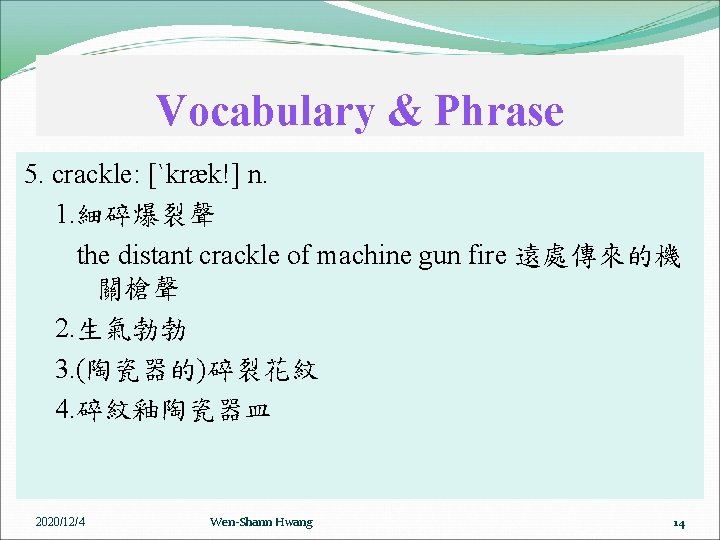 Vocabulary & Phrase

5. crackle: [ˋkræk!] n.

1.細碎爆裂聲

the distant crackle of machine gun fire 遠處傳來的機關槍聲

2.生氣勃勃

3.(陶瓷器的)碎裂花紋

4.碎紋釉陶瓷器皿

2020/12/4 Wen-Shann Hwang 14